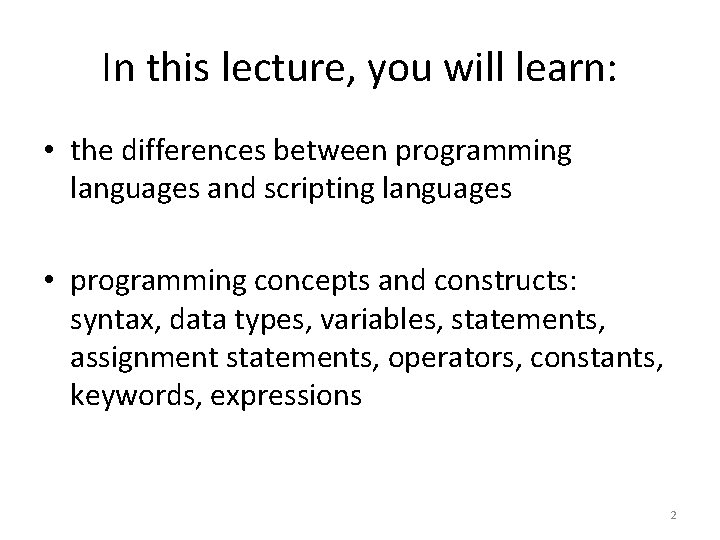 In this lecture, you will learn:

• the differences between programming languages and scripting languages

• programming concepts and constructs: syntax, data types, variables, statements, assignment statements, operators, constants, keywords, expressions

2